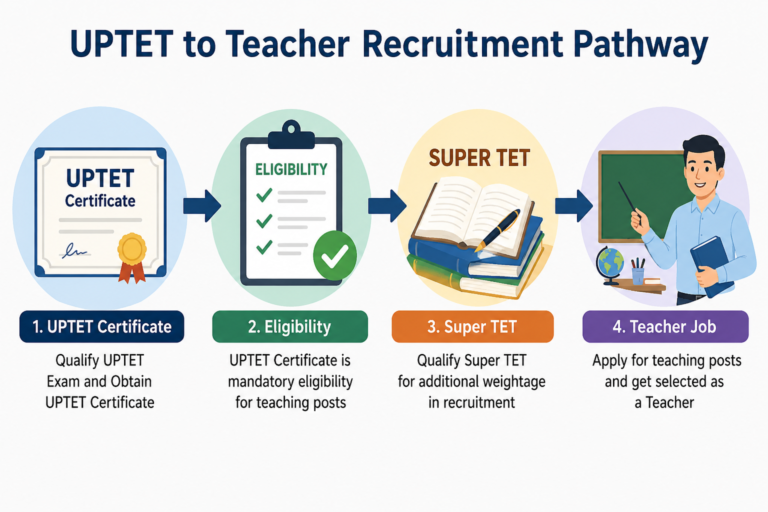 UPTET to Teacher Recruitment Pathway

UPTET
Certificate

ELIGIBILITY

SUPER TET

1. UPTET Certificate
Qualify UPTET Exam and Obtain UPTET Certificate

2. Eligibility
UPTET Certificate is mandatory eligibility for teaching posts

3. Super TET
Qualify Super TET for additional weightage in recruitment

4. Teacher Job
Apply for teaching posts and get selected as a Teacher